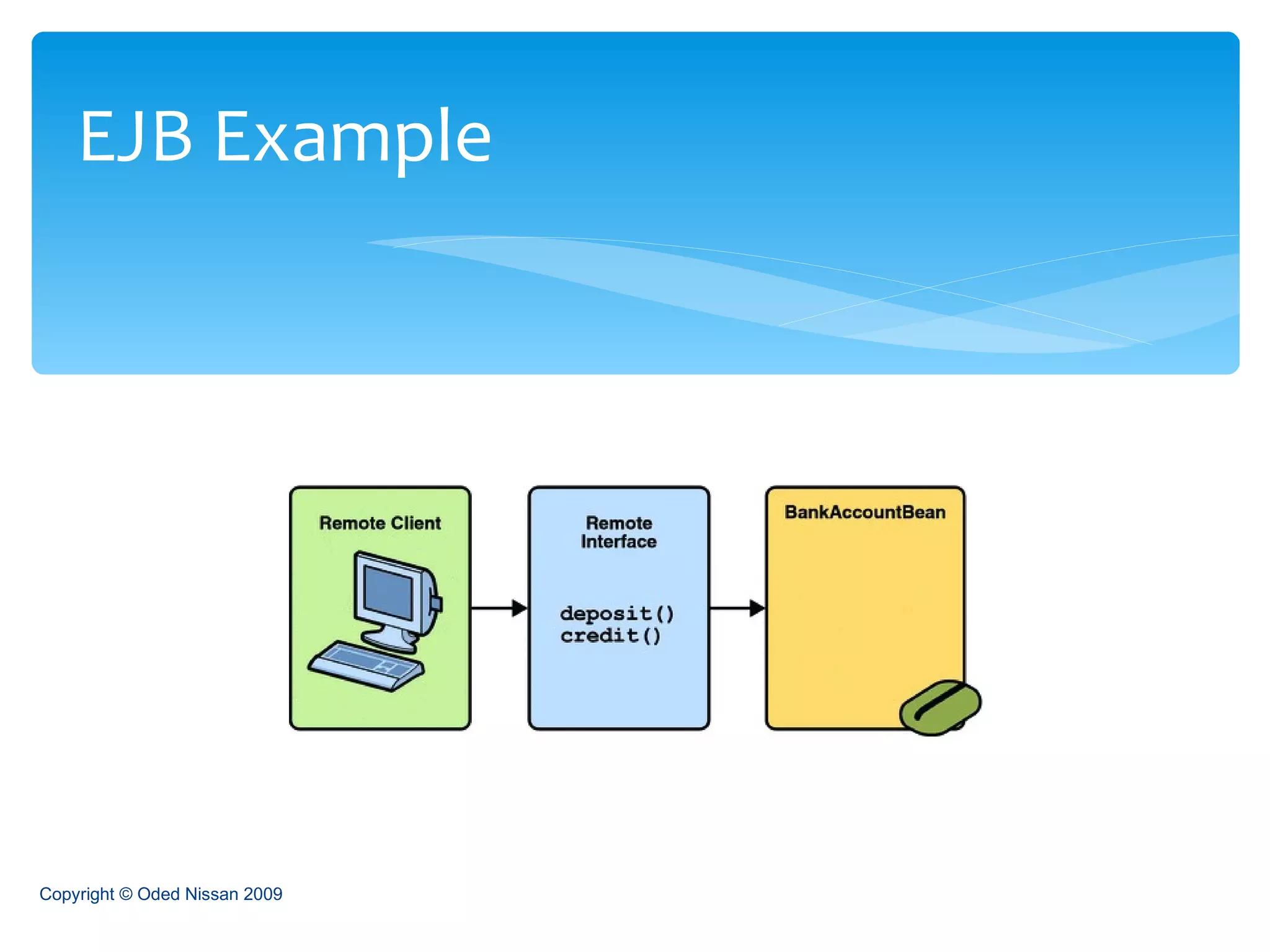 EJB Example

Remote Client

Remote Interface

deposit()
credit()

BankAccountBean

Copyright © Oded Nissan 2009